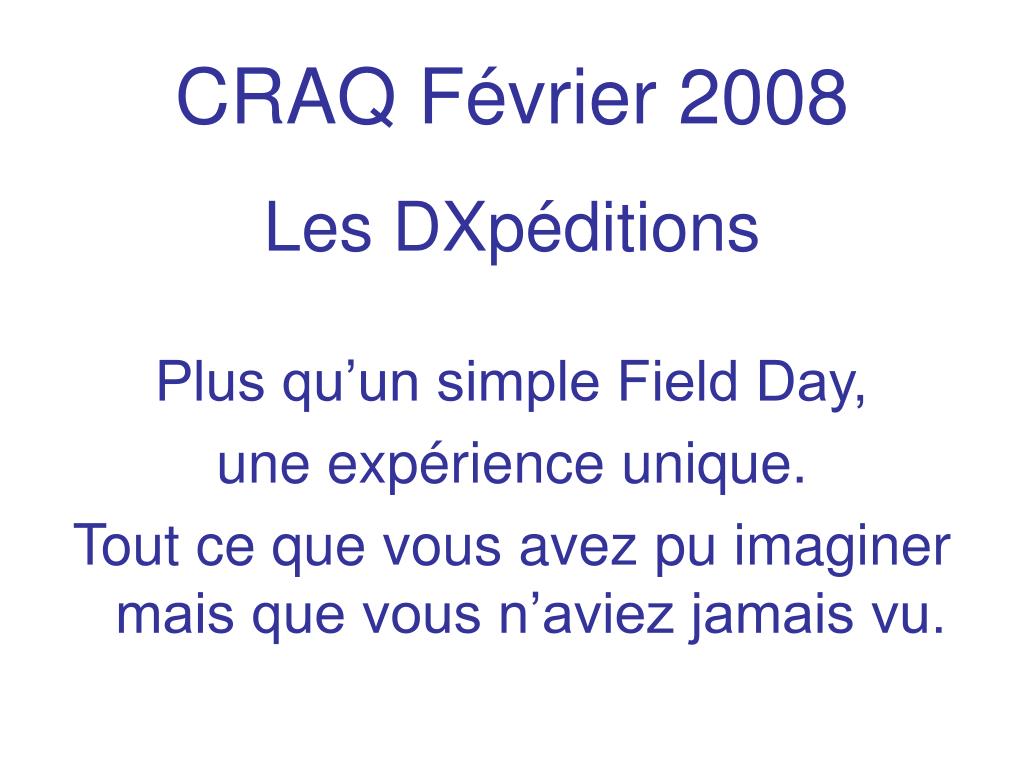 CRAQ Février 2008

Les DXpéditions

Plus qu’un simple Field Day,

une expérience unique.

Tout ce que vous avez pu imaginer mais que vous n’aviez jamais vu.